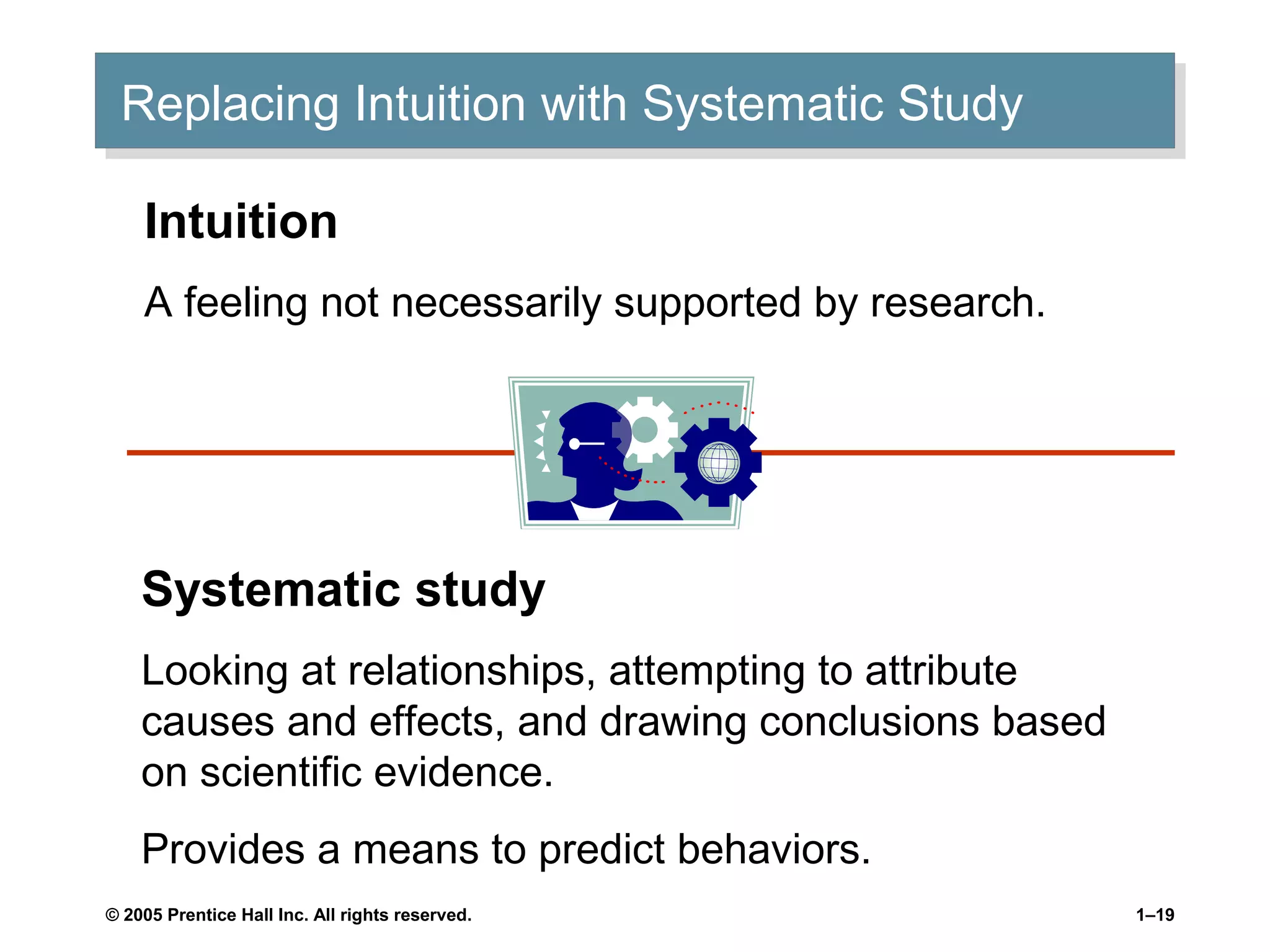 Replacing Intuition with Systematic Study

Intuition

A feeling not necessarily supported by research.

Systematic study

Looking at relationships, attempting to attribute causes and effects, and drawing conclusions based on scientific evidence.

Provides a means to predict behaviors.

© 2005 Prentice Hall Inc. All rights reserved.

1–19